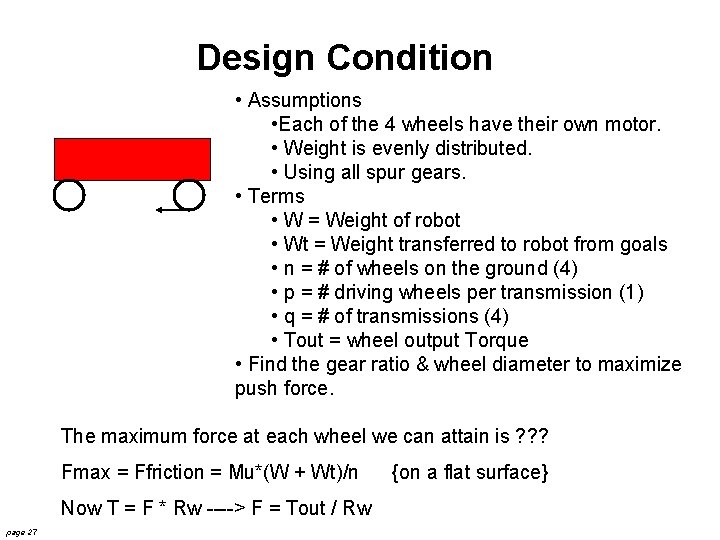 Design Condition

• Assumptions
•Each of the 4 wheels have their own motor.
• Weight is evenly distributed.
• Using all spur gears.
• Terms
• W = Weight of robot
• Wt = Weight transferred to robot from goals
• n = # of wheels on the ground (4)
• p = # driving wheels per transmission (1)
• q = # of transmissions (4)
• Tout = wheel output Torque
• Find the gear ratio & wheel diameter to maximize push force.

The maximum force at each wheel we can attain is ???

Fmax = Ffriction = Mu*(W + Wt)/n {on a flat surface}

Now T = F * Rw ----> F = Tout / Rw

page 27